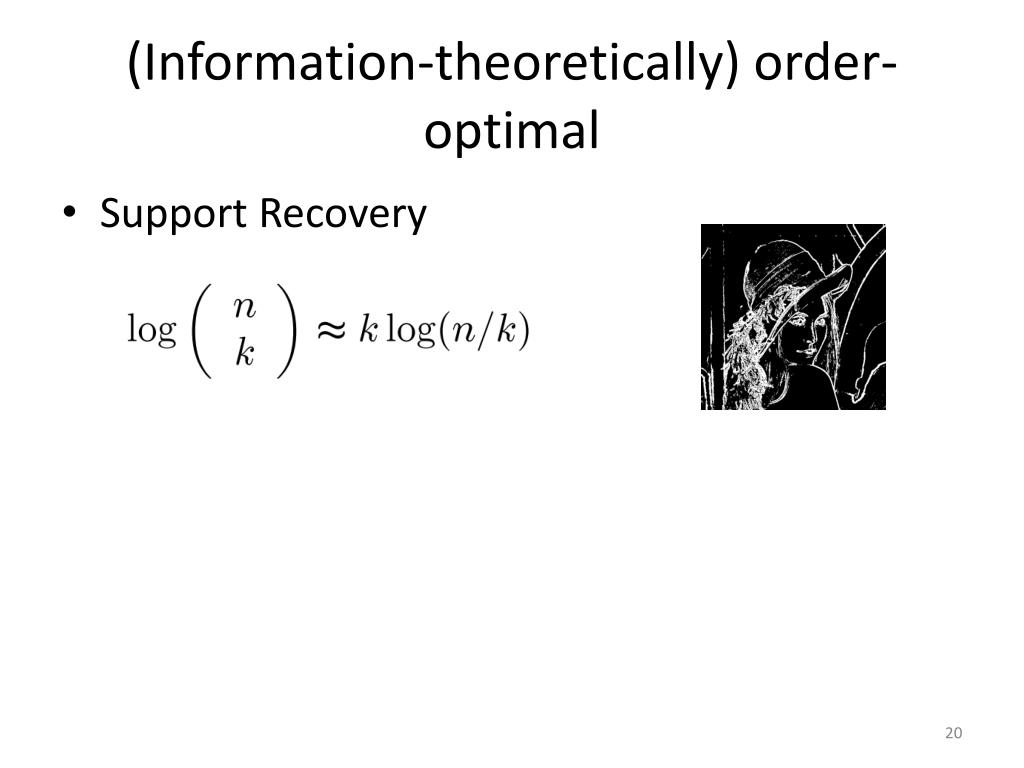 (Information-theoretically) order-optimal

• Support Recovery

$\log \binom{n}{k} \approx k \log(n/k)$

20